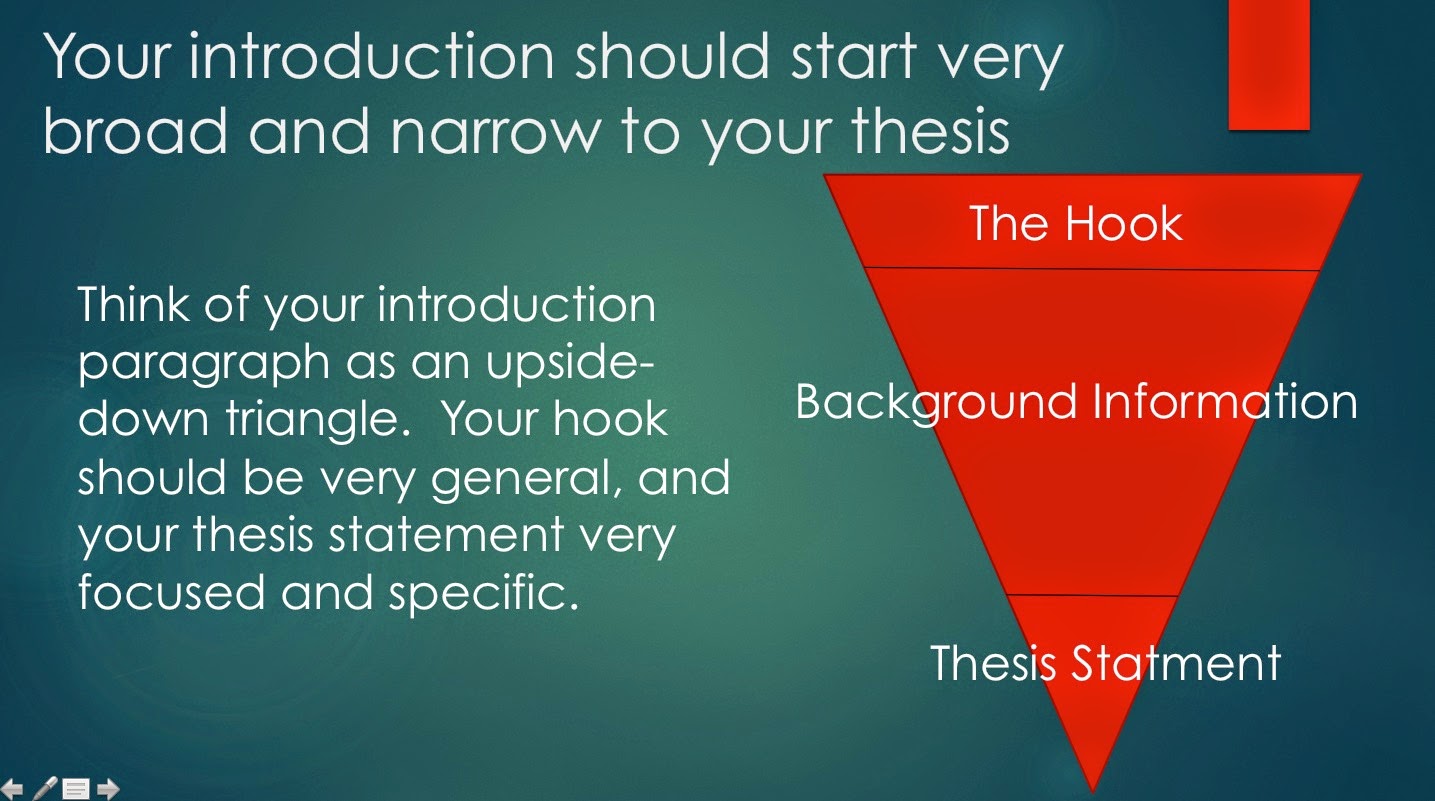 Your introduction should start very broad and narrow to your thesis

Think of your introduction paragraph as an upside-down triangle. Your hook should be very general, and your thesis statement very focused and specific.

The Hook

Background Information

Thesis Statment